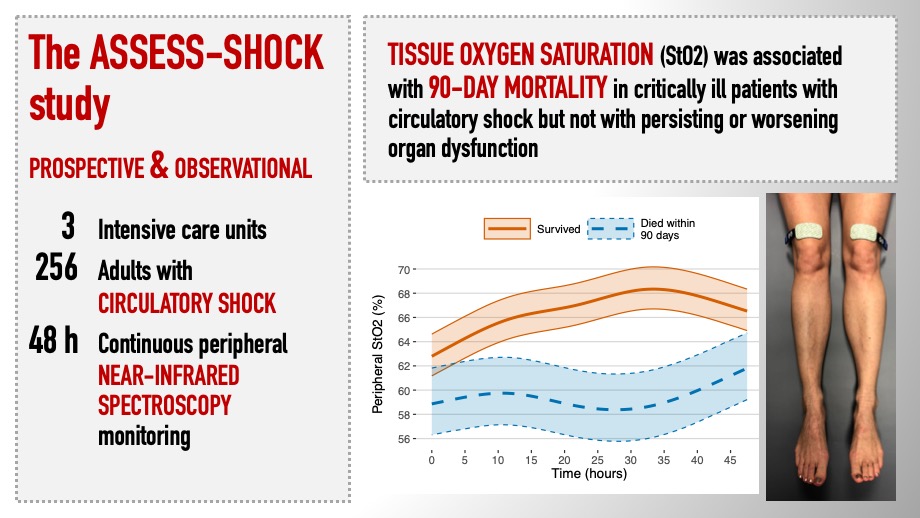 The ASSESS-SHOCK study

PROSPECTIVE & OBSERVATIONAL

3 Intensive care units

256 Adults with CIRCULATORY SHOCK

48 h Continuous peripheral NEAR-INFRARED SPECTROSCOPY monitoring

TISSUE OXYGEN SATURATION (StO2) was associated with 90-DAY MORTALITY in critically ill patients with circulatory shock but not with persisting or worsening organ dysfunction

Survived
Died within 90 days

Peripheral StO2 (%)
70
68
66
64
62
60
58
56
0 5 10 15 20 25 30 35 40 45
Time (hours)